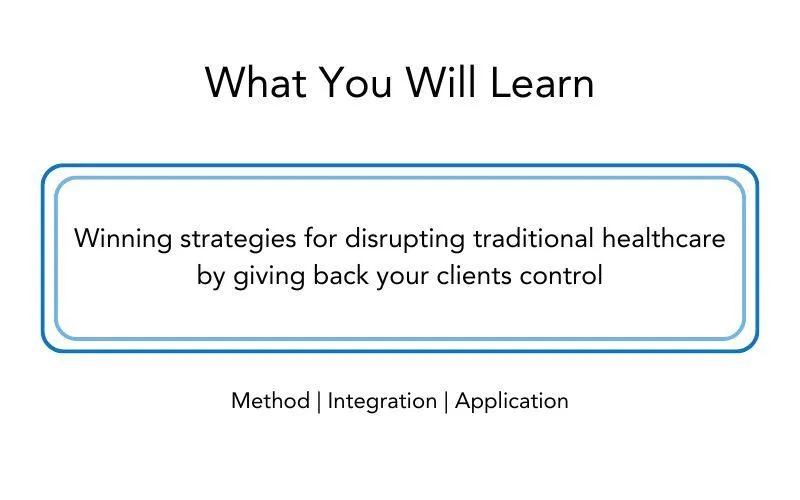 What You Will Learn

Winning strategies for disrupting traditional healthcare by giving back your clients control

Method | Integration | Application